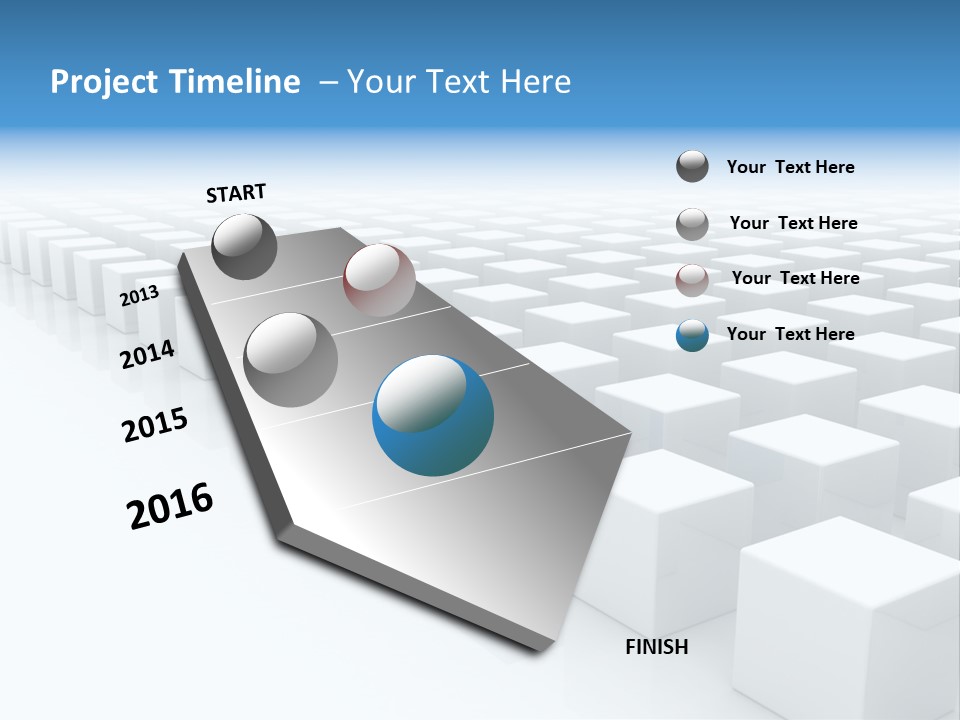 Project Timeline – Your Text Here

START

2013

2014

2015

2016

FINISH

Your Text Here

Your Text Here

Your Text Here

Your Text Here